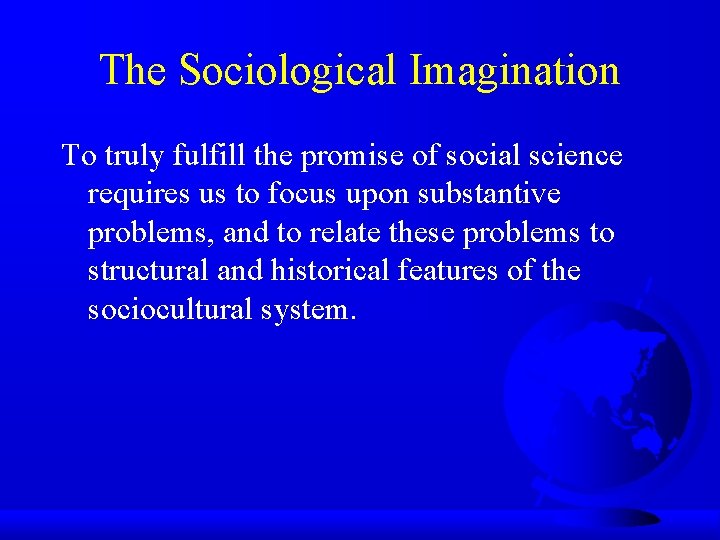 The Sociological Imagination

To truly fulfill the promise of social science requires us to focus upon substantive problems, and to relate these problems to structural and historical features of the sociocultural system.